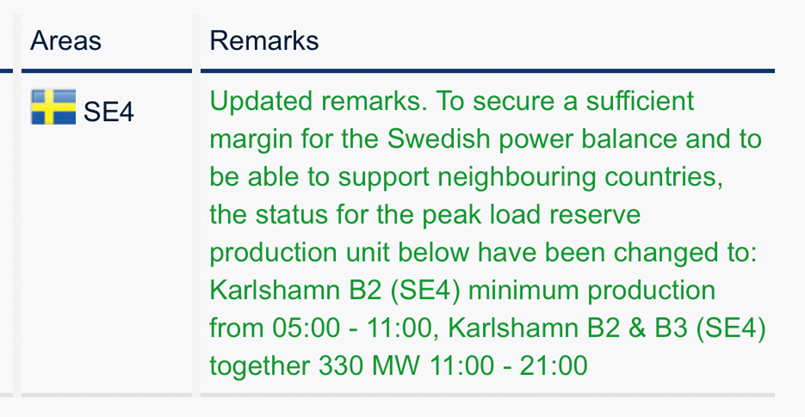 | Areas | Remarks |
|---|---|
| SE4 | Updated remarks. To secure a sufficient margin for the Swedish power balance and to be able to support neighbouring countries, the status for the peak load reserve production unit below have been changed to: Karlshamn B2 (SE4) minimum production from 05:00 - 11:00, Karlshamn B2 & B3 (SE4) together 330 MW 11:00 - 21:00 |